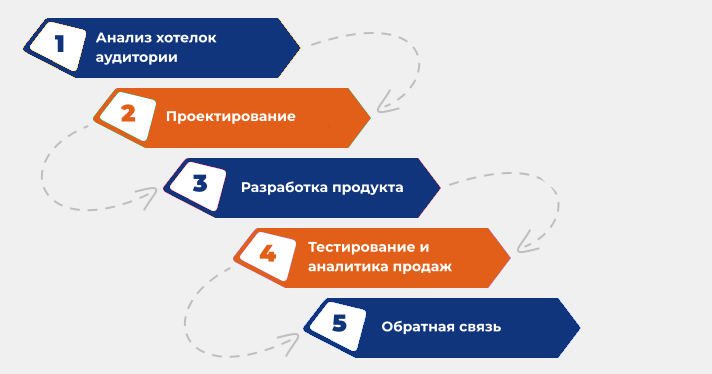 1
Анализ хотелок аудитории

2
Проектирование

3
Разработка продукта

4
Тестирование и аналитика продаж

5
Обратная связь